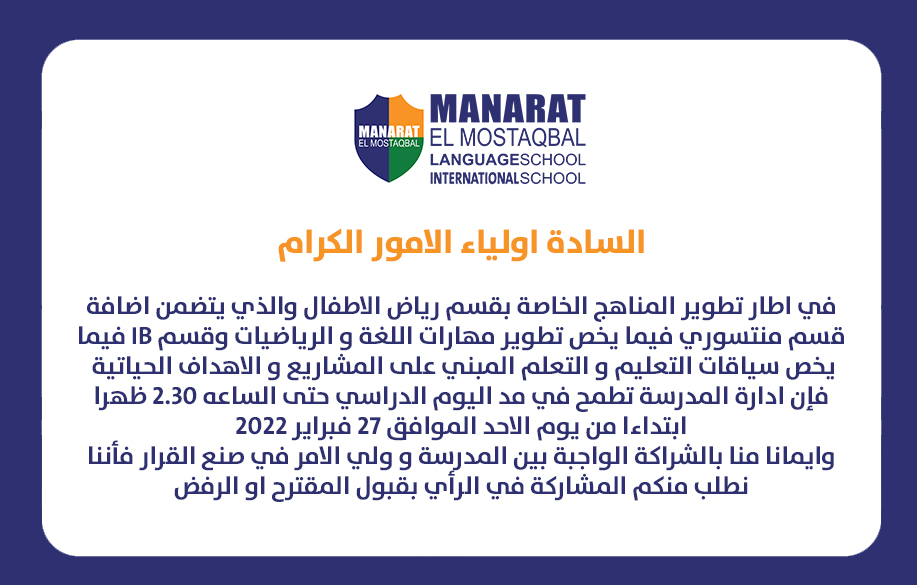 MANARAT
EL MOSTAQBAL

MANARAT
EL MOSTAQBAL
LANGUAGESCHOOL
INTERNATIONALSCHOOL

السادة اولياء الامور الكرام

في اطار تطوير المناهج الخاصة بقسم رياض الاطفال والذي يتضمن اضافة قسم منتسوري فيما يخص تطوير مهارات اللغة و الرياضيات وقسم IB فيما يخص سياقات التعليم و التعلم المبني على المشاريع و الاهداف الحياتية فإن ادارة المدرسة تطمح في مد اليوم الدراسي حتى الساعه 2.30 ظهرا ابتداءا من يوم الاحد الموافق 27 فبراير 2022
وايمانا منا بالشراكة الواجبة بين المدرسة و ولي الامر في صنع القرار فأننا نطلب منكم المشاركة في الرأي بقبول المقترح او الرفض